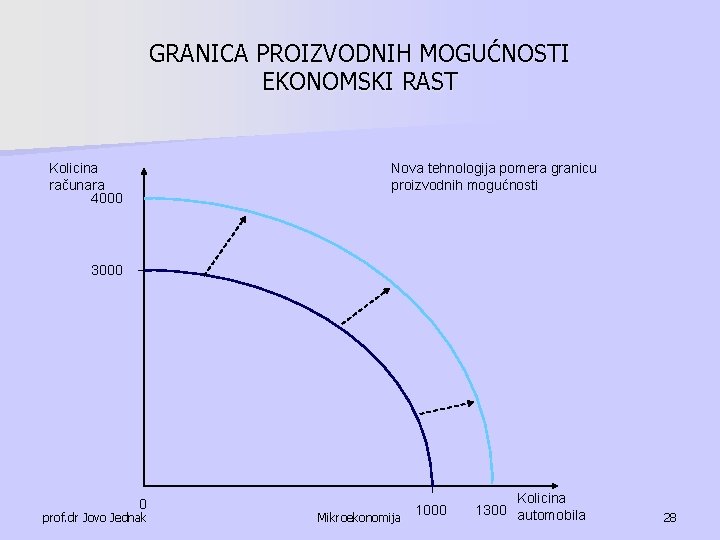 GRANICA PROIZVODNIH MOGUĆNOSTI
EKONOMSKI RAST

Kolicina računara

Nova tehnologija pomera granicu proizvodnih mogućnosti

4000

3000

0

1000

1300

Kolicina automobila

prof.dr Jovo Jednak

Mikroekonomija

28